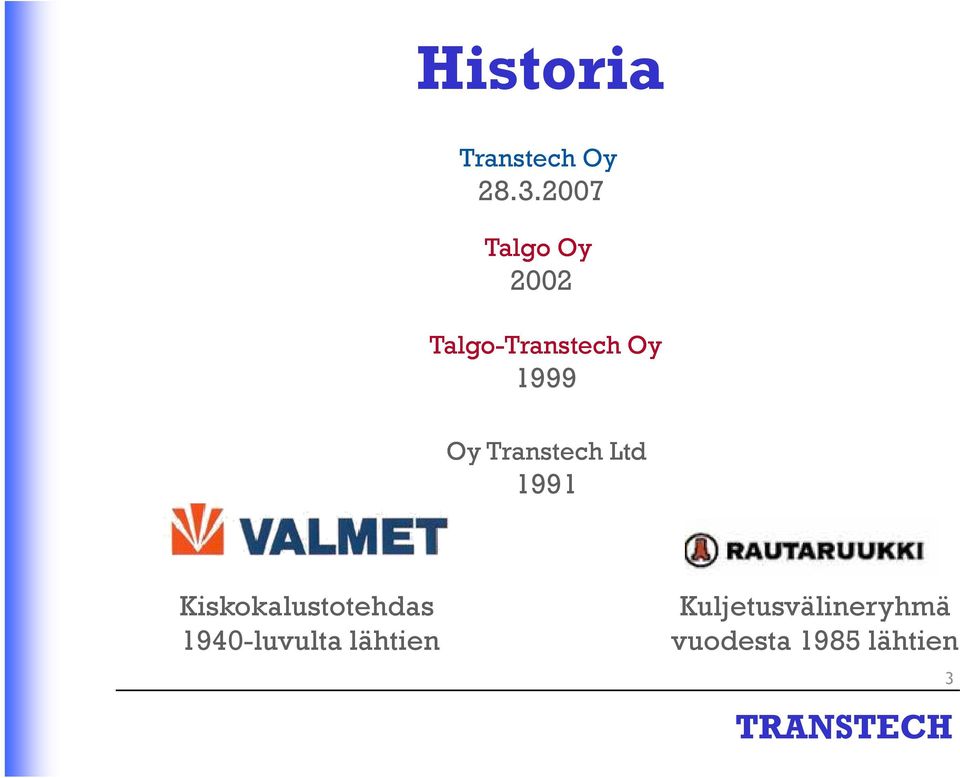 Historia

Transtech Oy
28.3.2007

Talgo Oy
2002

Talgo-Transtech Oy
1999

Oy Transtech Ltd
1991

VALMET

RAUTARUUKKI

Kiskokalustotehdas
1940-luvulta lähtien

Kuljetusvälineryhmä
vuodesta 1985 lähtien

3

TRANSTECH